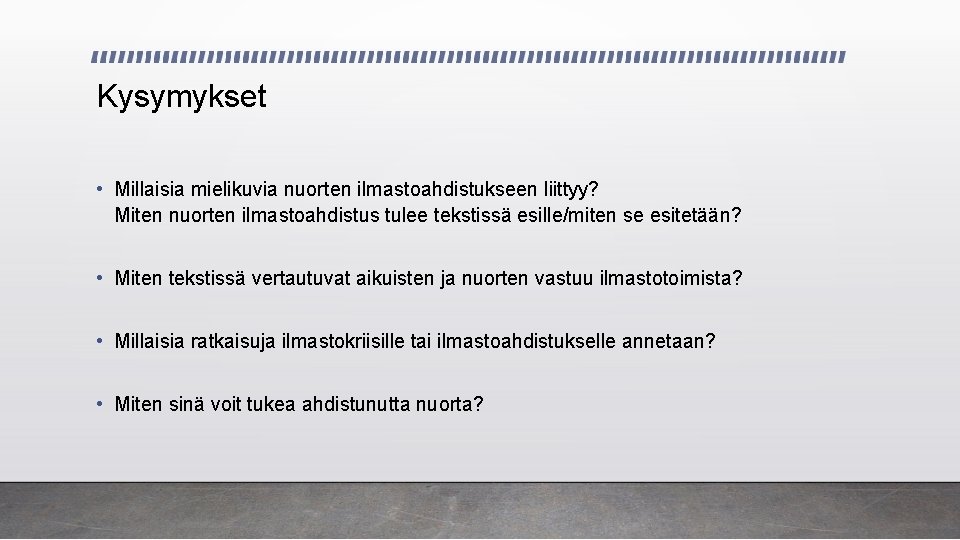 Kysymykset

• Millaisia mielikuvia nuorten ilmastoahdistukseen liittyy?
Miten nuorten ilmastoahdistus tulee tekstissä esille/miten se esitetään?

• Miten tekstissä vertautuvat aikuisten ja nuorten vastuu ilmastotoimista?

• Millaisia ratkaisuja ilmastokriisille tai ilmastoahdistukselle annetaan?

• Miten sinä voit tukea ahdistunutta nuorta?